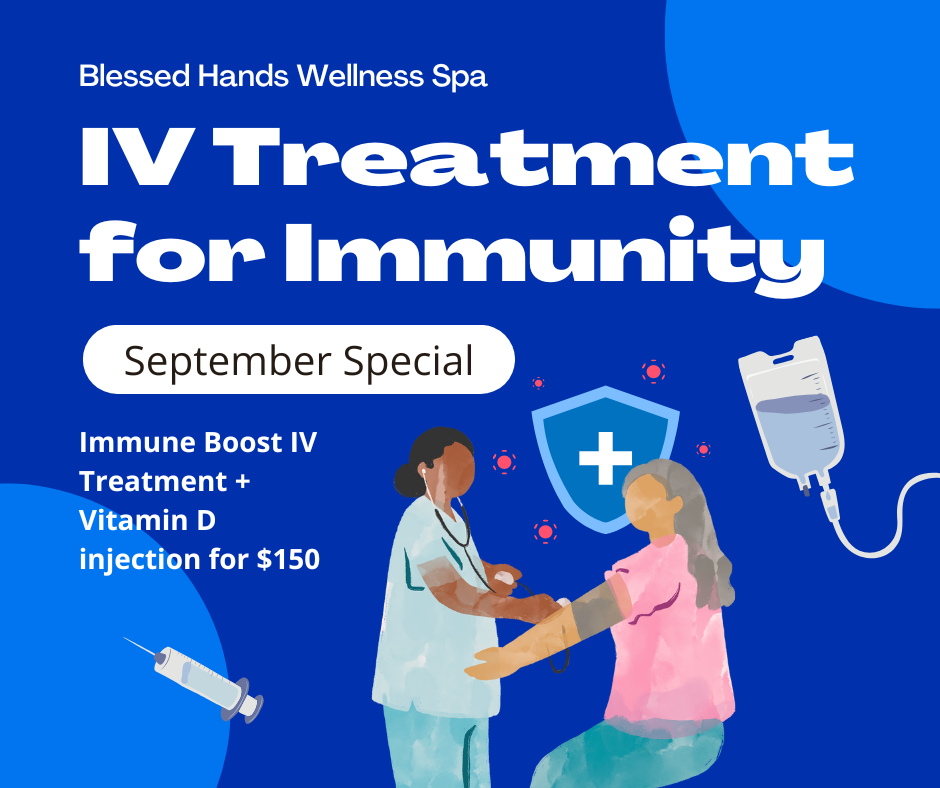 Blessed Hands Wellness Spa

IV Treatment for Immunity

September Special

Immune Boost IV Treatment + Vitamin D injection for $150